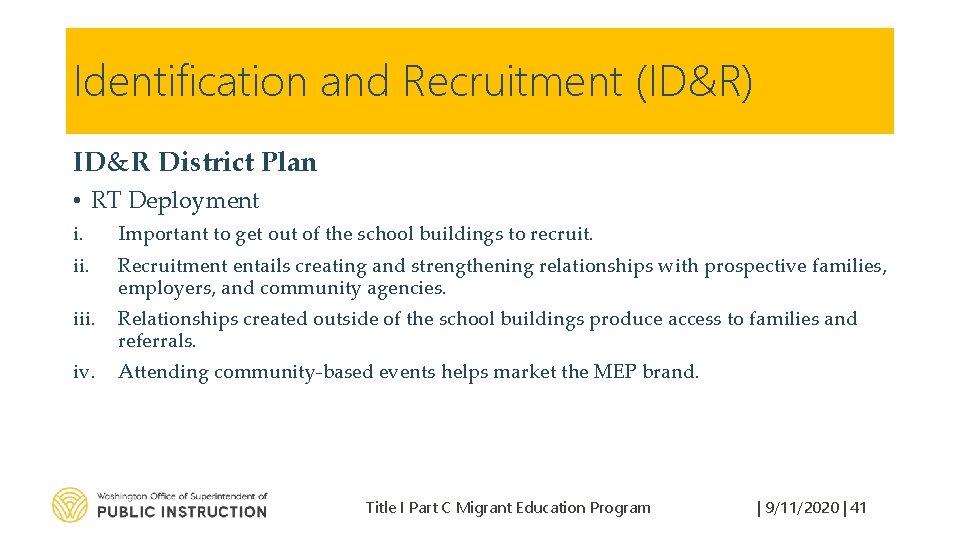 Identification and Recruitment (ID&R)

ID&R District Plan

• RT Deployment

i. Important to get out of the school buildings to recruit.

ii. Recruitment entails creating and strengthening relationships with prospective families, employers, and community agencies.

iii. Relationships created outside of the school buildings produce access to families and referrals.

iv. Attending community-based events helps market the MEP brand.

Washington Office of Superintendent of PUBLIC INSTRUCTION

Title I Part C Migrant Education Program

| 9/11/2020 | 41